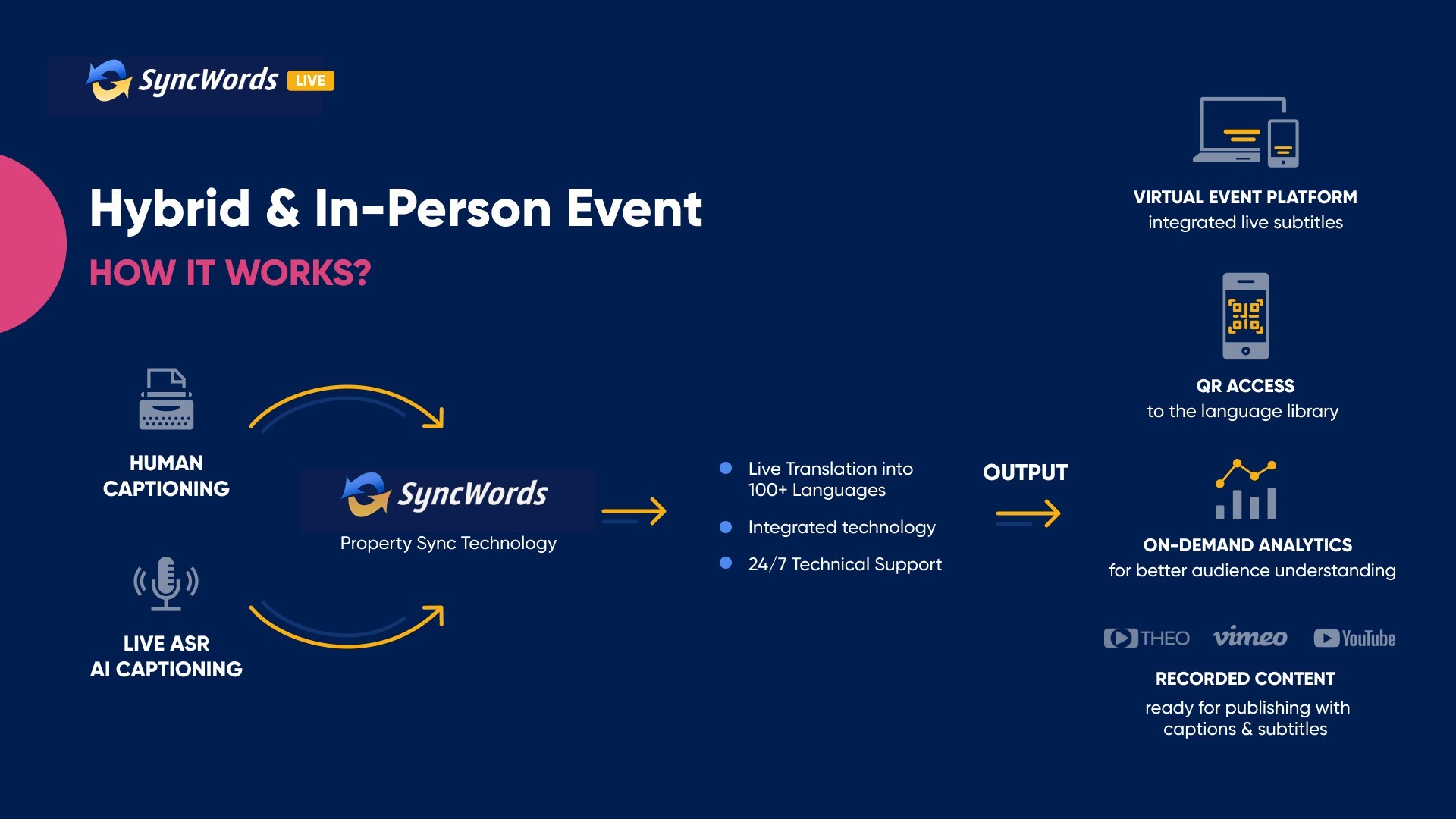 SyncWords LIVE

Hybrid & In-Person Event

HOW IT WORKS?

HUMAN CAPTIONING

LIVE ASR AI CAPTIONING

SyncWords

Property Sync Technology

- Live Translation into 100+ Languages
- Integrated technology
- 24/7 Technical Support

OUTPUT

VIRTUAL EVENT PLATFORM
integrated live subtitles

QR ACCESS
to the language library

ON-DEMAND ANALYTICS
for better audience understanding

THEO vimeo YouTube

RECORDED CONTENT
ready for publishing with captions & subtitles